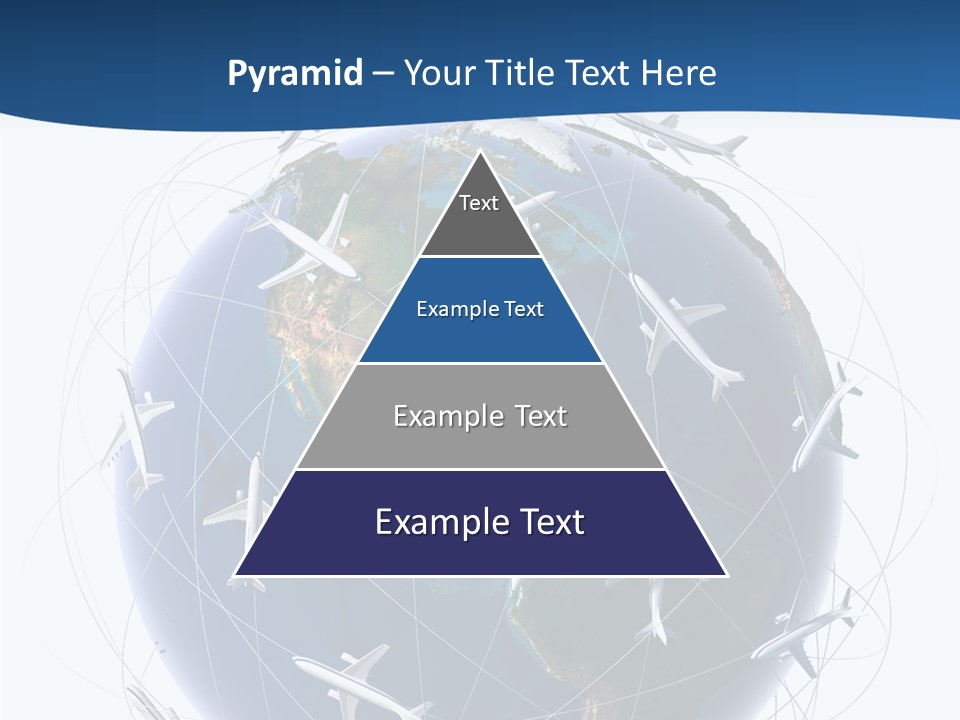 Pyramid – Your Title Text Here

Text

Example Text

Example Text

Example Text